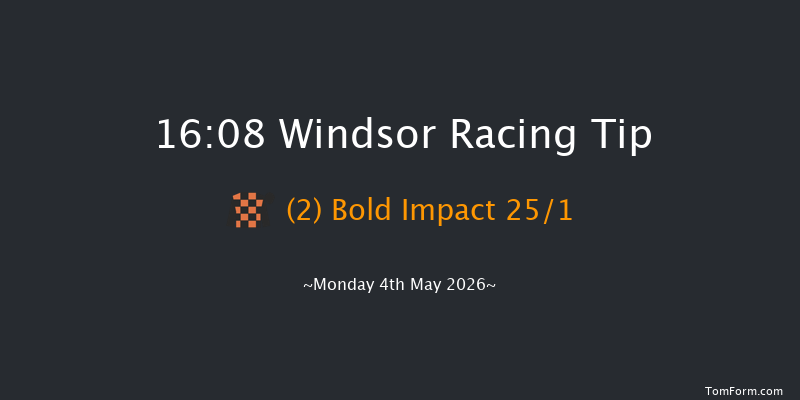 16:08 Windsor Racing Tip

(2) Bold Impact 25/1

~Monday 4th May 2026~

TomForm.com